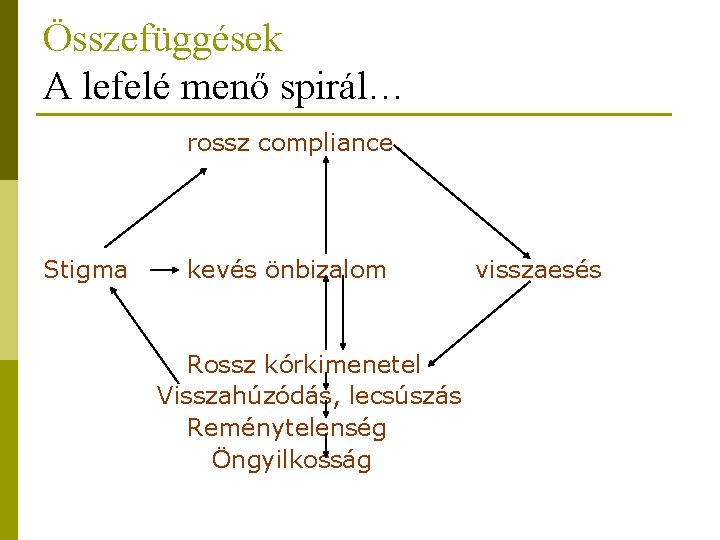 Összefüggések
A lefelé menő spirál…

rossz compliance

Stigma kevés önbizalom visszaesés

Rossz kórkimenetel
Visszahúzódás, lecsúszás
Reménytelenség
Öngyilkosság